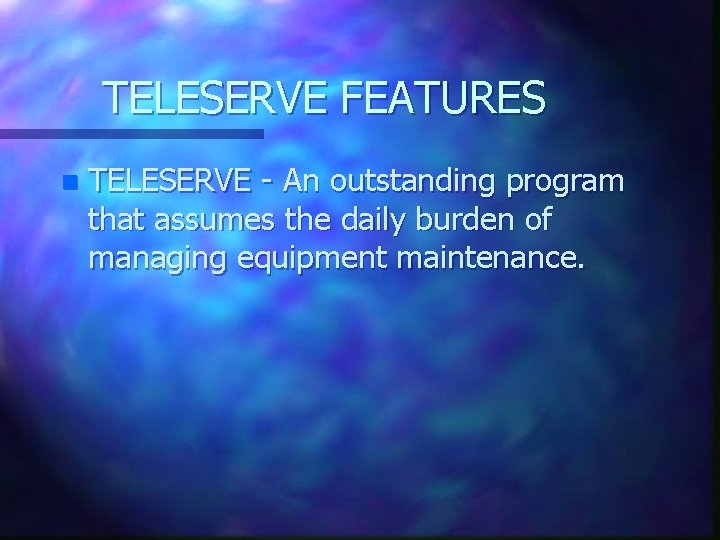 TELESERVE FEATURES

TELESERVE - An outstanding program that assumes the daily burden of managing equipment maintenance.